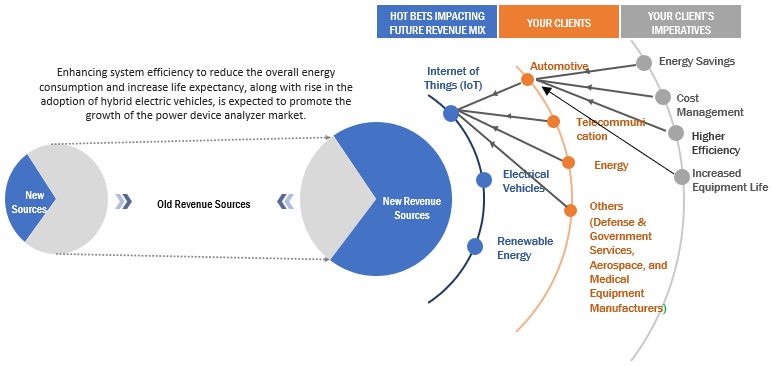 HOT BETS IMPACTING FUTURE REVENUE MIX

YOUR CLIENTS

YOUR CLIENT'S IMPERATIVES

Enhancing system efficiency to reduce the overall energy consumption and increase life expectancy, along with rise in the adoption of hybrid electric vehicles, is expected to promote the growth of the power device analyzer market.

New Sources

Old Revenue Sources

New Revenue Sources

Internet of Things (IoT)

Electrical Vehicles

Renewable Energy

Automotive

Telecommunication

Energy

Others (Defense & Government Services, Aerospace, and Medical Equipment Manufacturers)

Energy Savings

Cost Management

Higher Efficiency

Increased Equipment Life